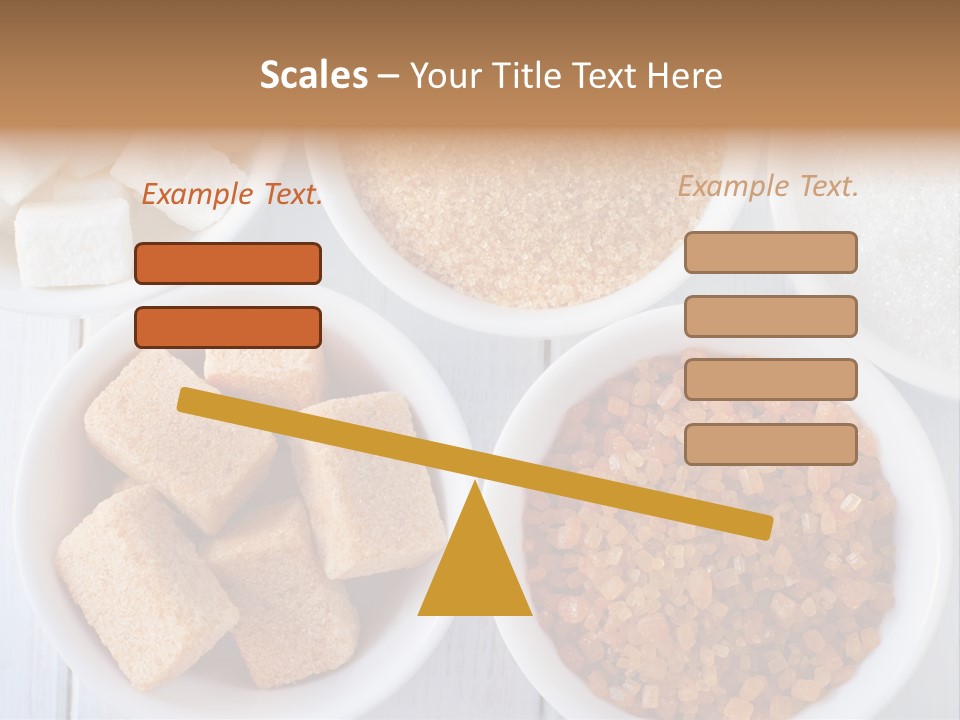 Scales – Your Title Text Here

Example Text.

Example Text.